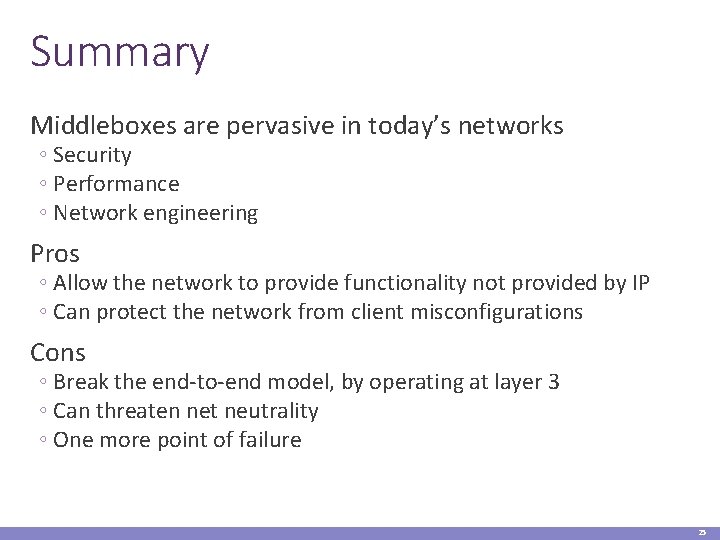 Summary

Middleboxes are pervasive in today's networks
◦ Security
◦ Performance
◦ Network engineering

Pros
◦ Allow the network to provide functionality not provided by IP
◦ Can protect the network from client misconfigurations

Cons
◦ Break the end-to-end model, by operating at layer 3
◦ Can threaten net neutrality
◦ One more point of failure

25